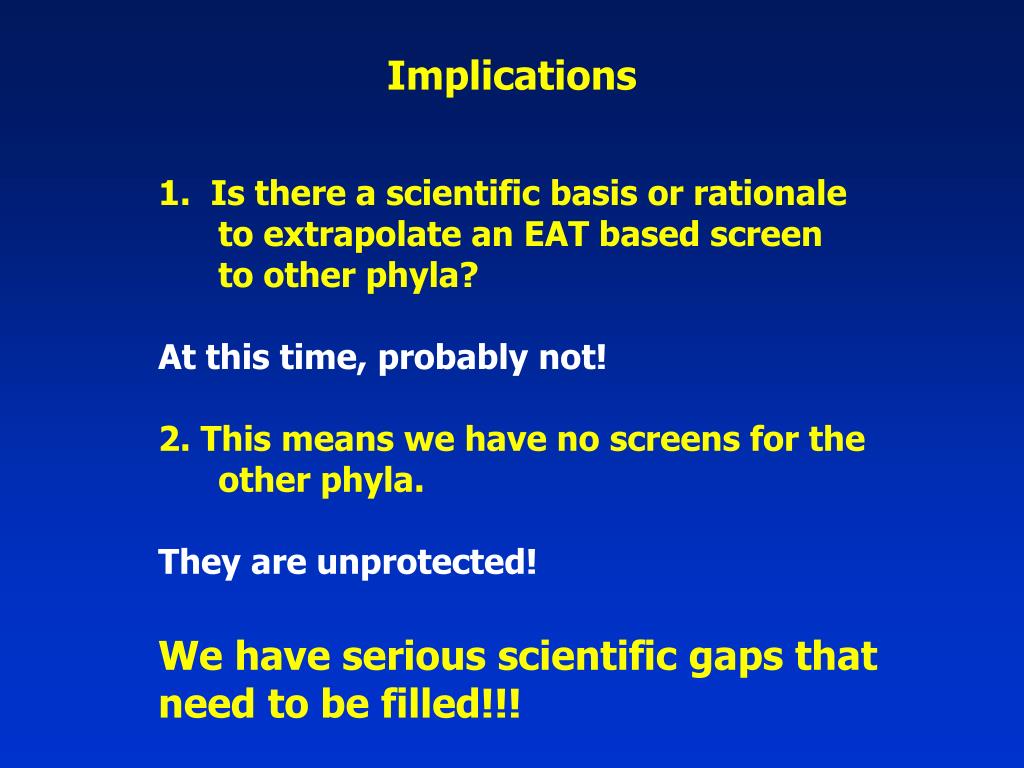 Implications

1. Is there a scientific basis or rationale to extrapolate an EAT based screen to other phyla?

At this time, probably not!

2. This means we have no screens for the other phyla.

They are unprotected!

We have serious scientific gaps that need to be filled!!!